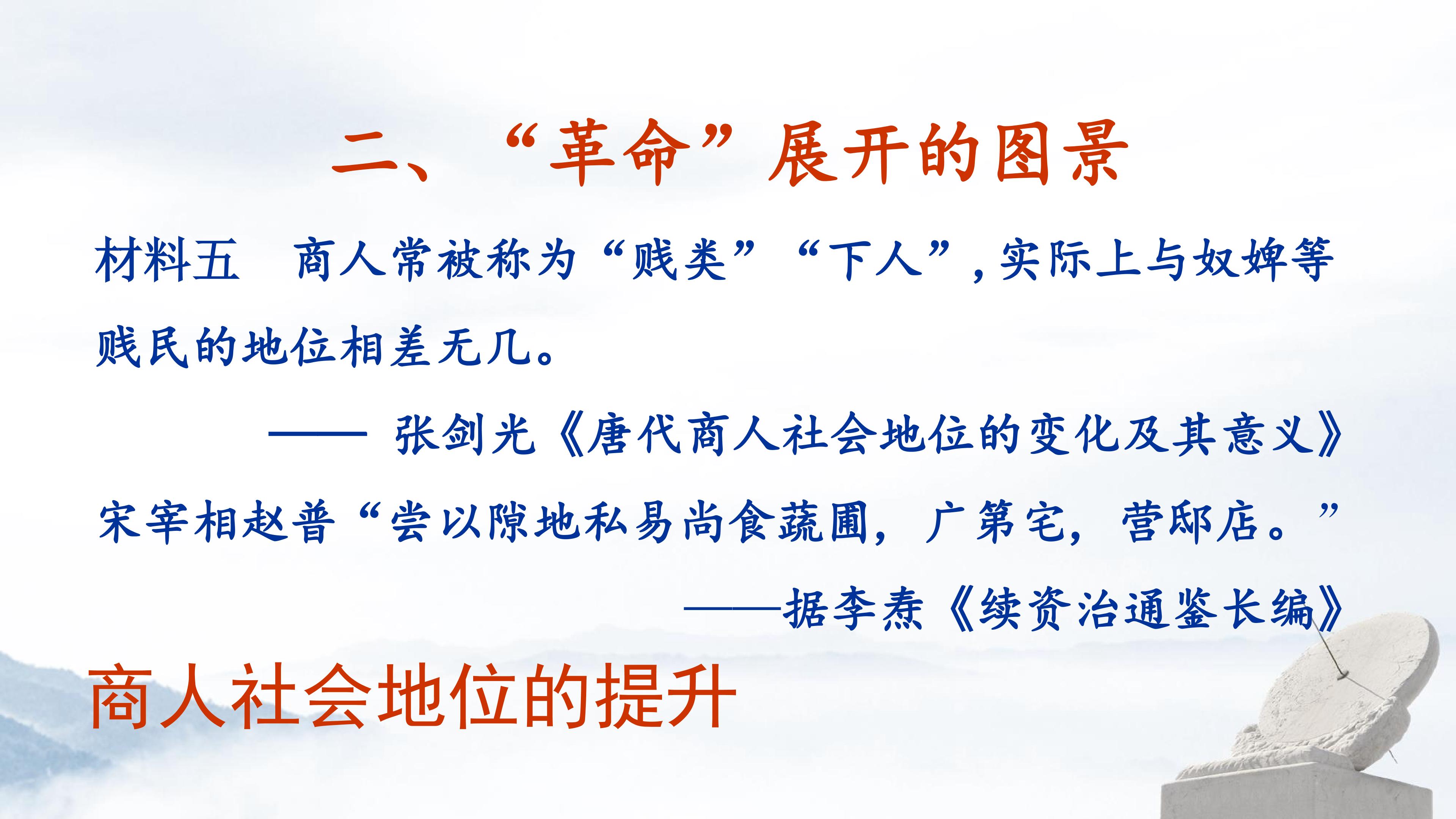 二、“革命”展开的图景

材料五 商人常被称为“贱类”“下人”，实际上与奴婢等贱民的地位相差无几。

—— 张剑光《唐代商人社会地位的变化及其意义》

宋宰相赵普“尝以隙地私易尚食蔬圃，广第宅，营邸店。”

——据李焘《续资治通鉴长编》

商人社会地位的提升